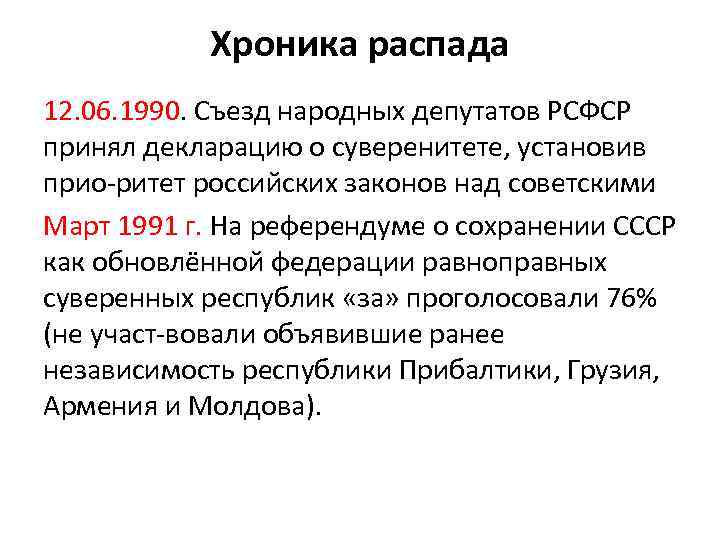 Хроника распада

12.06.1990. Съезд народных депутатов РСФСР принял декларацию о суверенитете, установив прио-ритет российских законов над советскими

Март 1991 г. На референдуме о сохранении СССР как обновлённой федерации равноправных суверенных республик «за» проголосовали 76% (не участ-вовали объявившие ранее независимость республики Прибалтики, Грузия, Армения и Молдова).